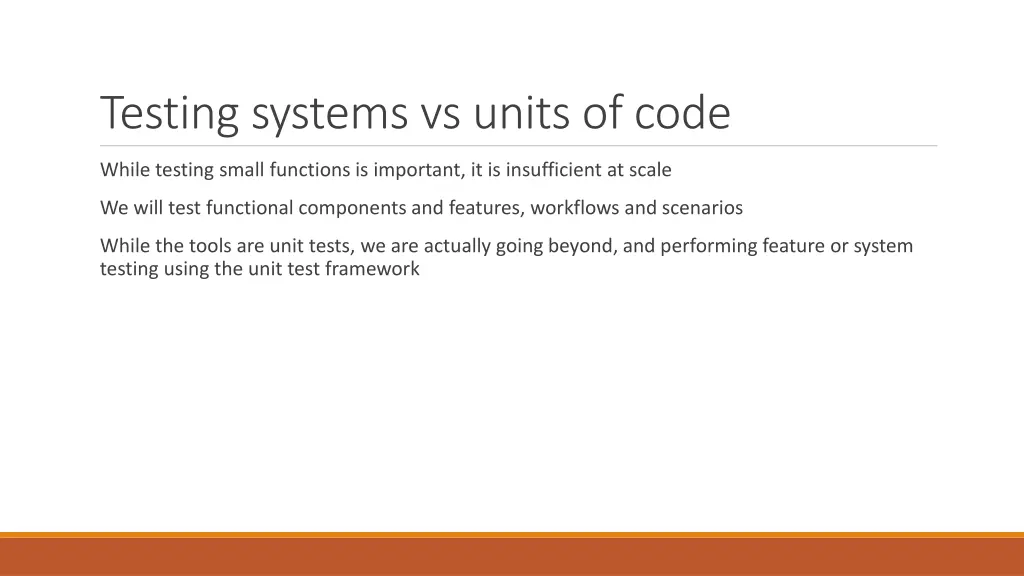 Testing systems vs units of code

While testing small functions is important, it is insufficient at scale

We will test functional components and features, workflows and scenarios

While the tools are unit tests, we are actually going beyond, and performing feature or system testing using the unit test framework